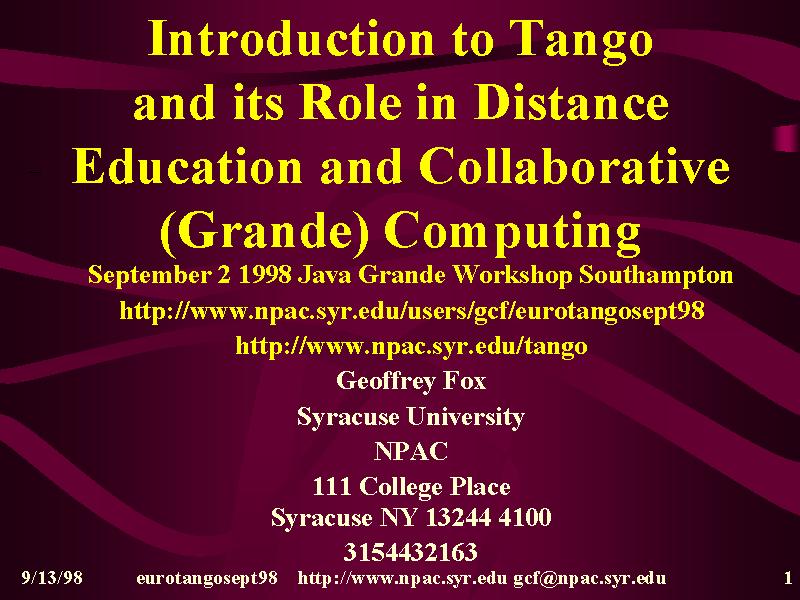 Introduction to Tango and its Role in Distance Education and Collaborative (Grande) Computing

September 2 1998 Java Grande Workshop Southampton
http://www.npac.syr.edu/users/gcf/eurotangosept98
http://www.npac.syr.edu/tango
Geoffrey Fox
Syracuse University
NPAC
111 College Place
Syracuse NY 13244 4100
3154432163

9/13/98 eurotangosept98 http://www.npac.syr.edu gcf@npac.syr.edu 1